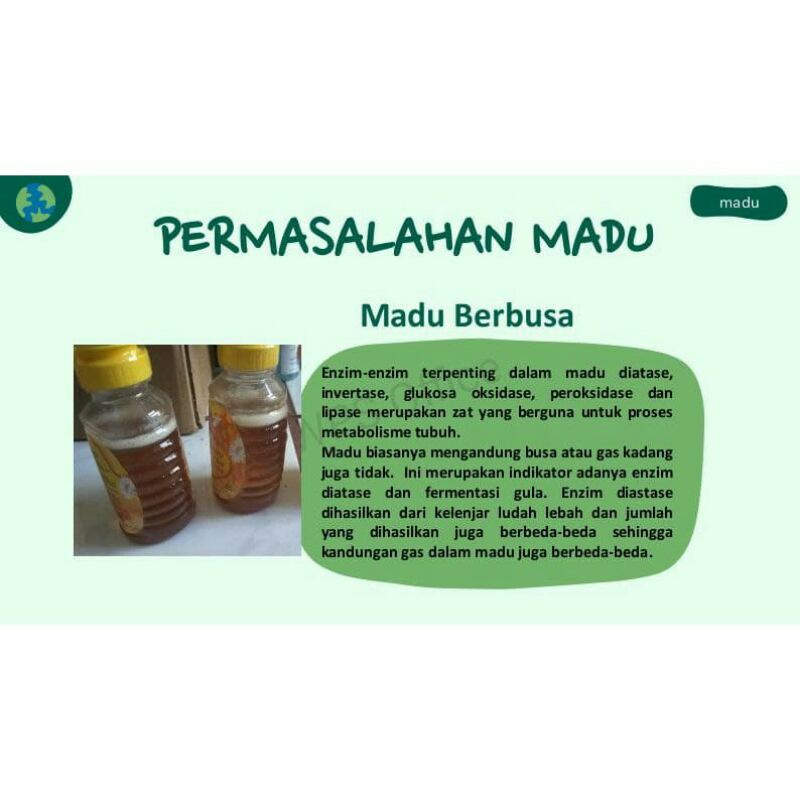 madu

PERMASALAHAN MADU

Madu Berbusa

Enzim-enzim terpenting dalam madu diatase, invertase, glukosa oksidase, peroksidase dan lipase merupakan zat yang berguna untuk proses metabolisme tubuh.
Madu biasanya mengandung busa atau gas kadang juga tidak. Ini merupakan indikator adanya enzim diatase dan fermentasi gula. Enzim diastase dihasilkan dari kelenjar ludah lebah dan jumlah yang dihasilkan juga berbeda-beda sehingga kandungan gas dalam madu juga berbeda-beda.